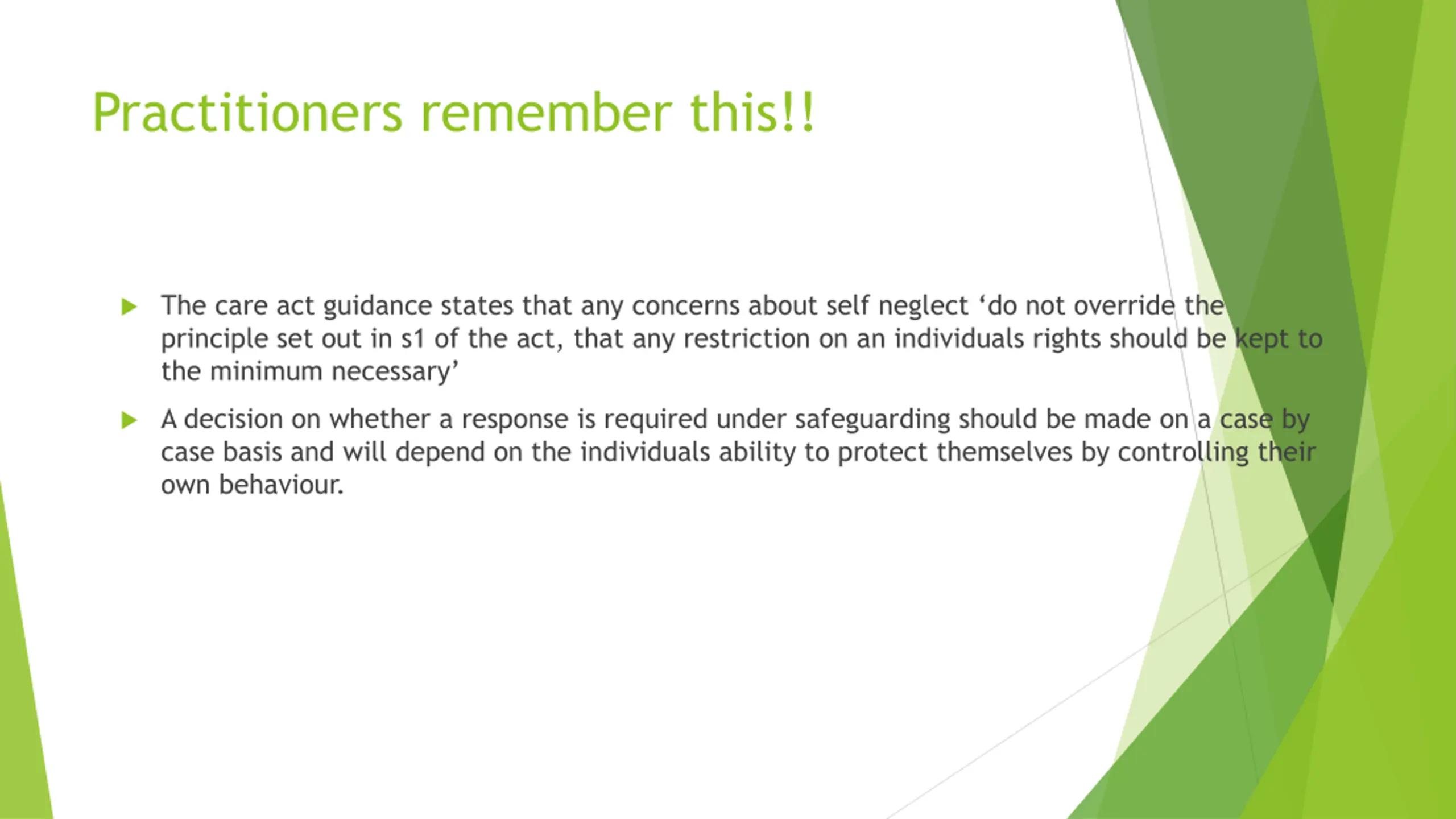 Practitioners remember this!!

The care act guidance states that any concerns about self neglect ‘do not override the principle set out in s1 of the act, that any restriction on an individuals rights should be kept to the minimum necessary’

A decision on whether a response is required under safeguarding should be made on a case by case basis and will depend on the individuals ability to protect themselves by controlling their own behaviour.